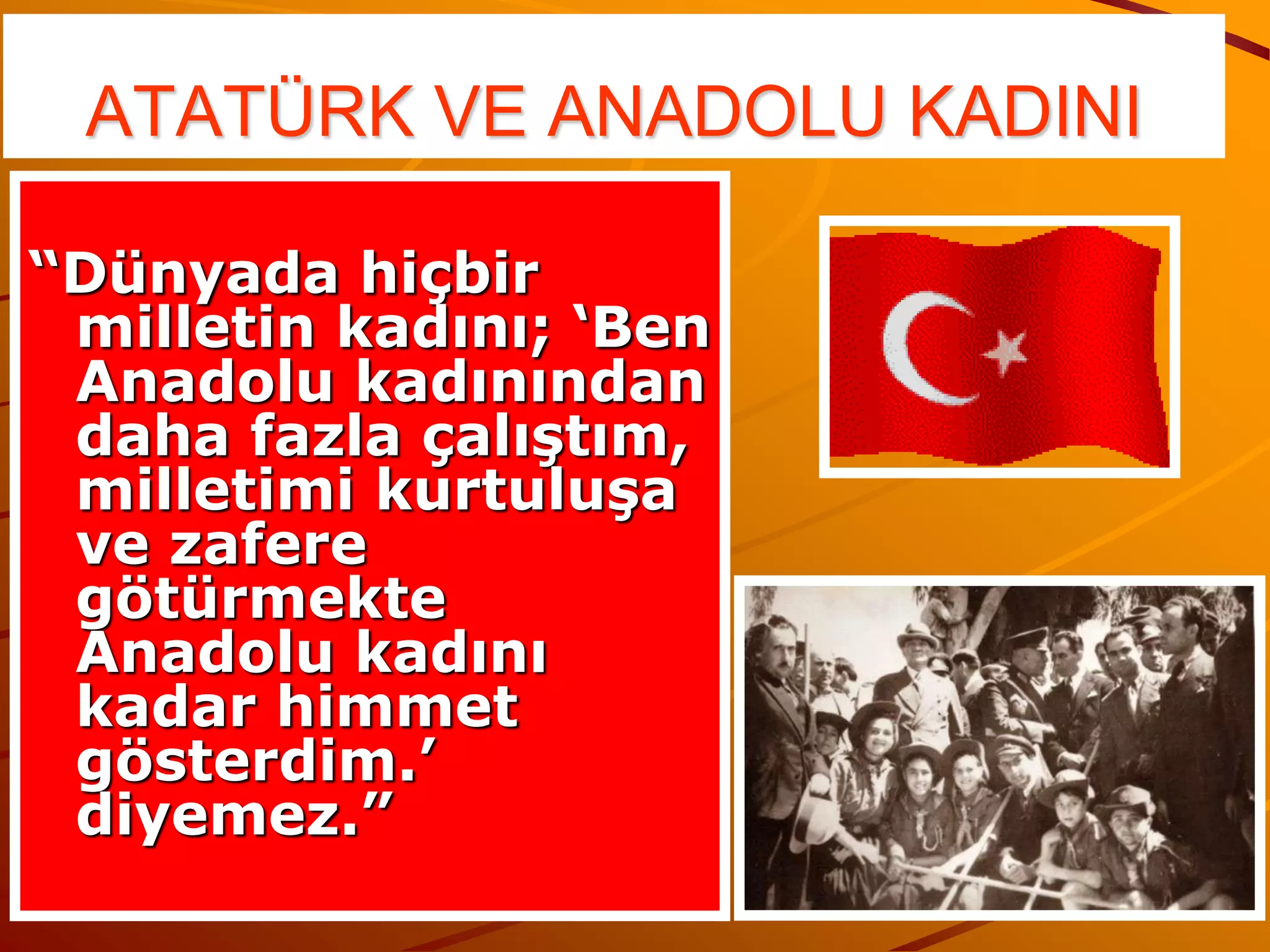 ATATÜRK VE ANADOLU KADINI

“Dünyada hiçbir milletin kadını; ‘Ben Anadolu kadınından daha fazla çalıştım, milletimi kurtuluşa ve zafere götürmekte Anadolu kadını kadar himmet gösterdim.’ diyemez.”